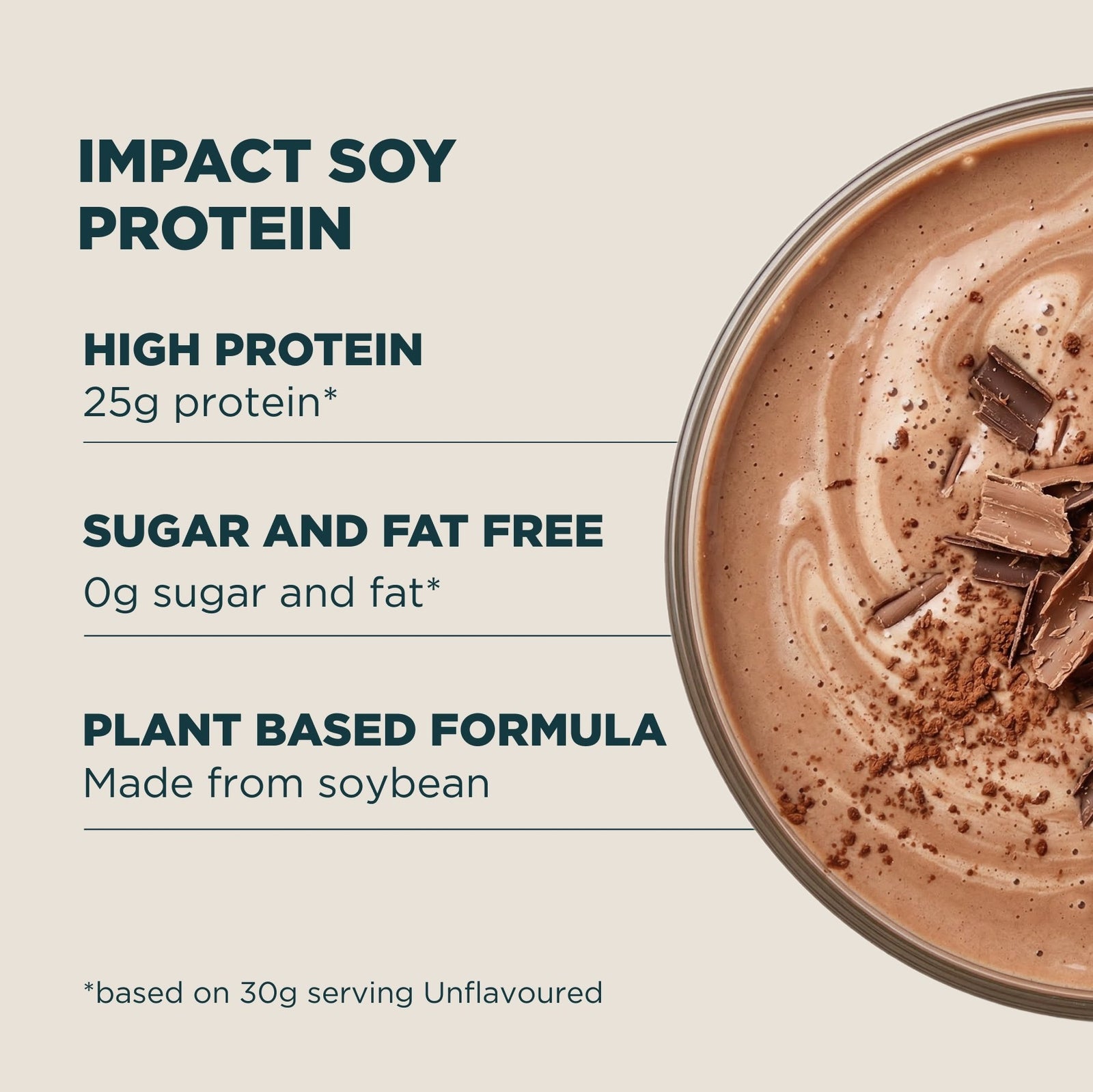 IMPACT SOY PROTEIN

HIGH PROTEIN
25g protein*

SUGAR AND FAT FREE
0g sugar and fat*

PLANT BASED FORMULA
Made from soybean

*based on 30g serving Unflavoured